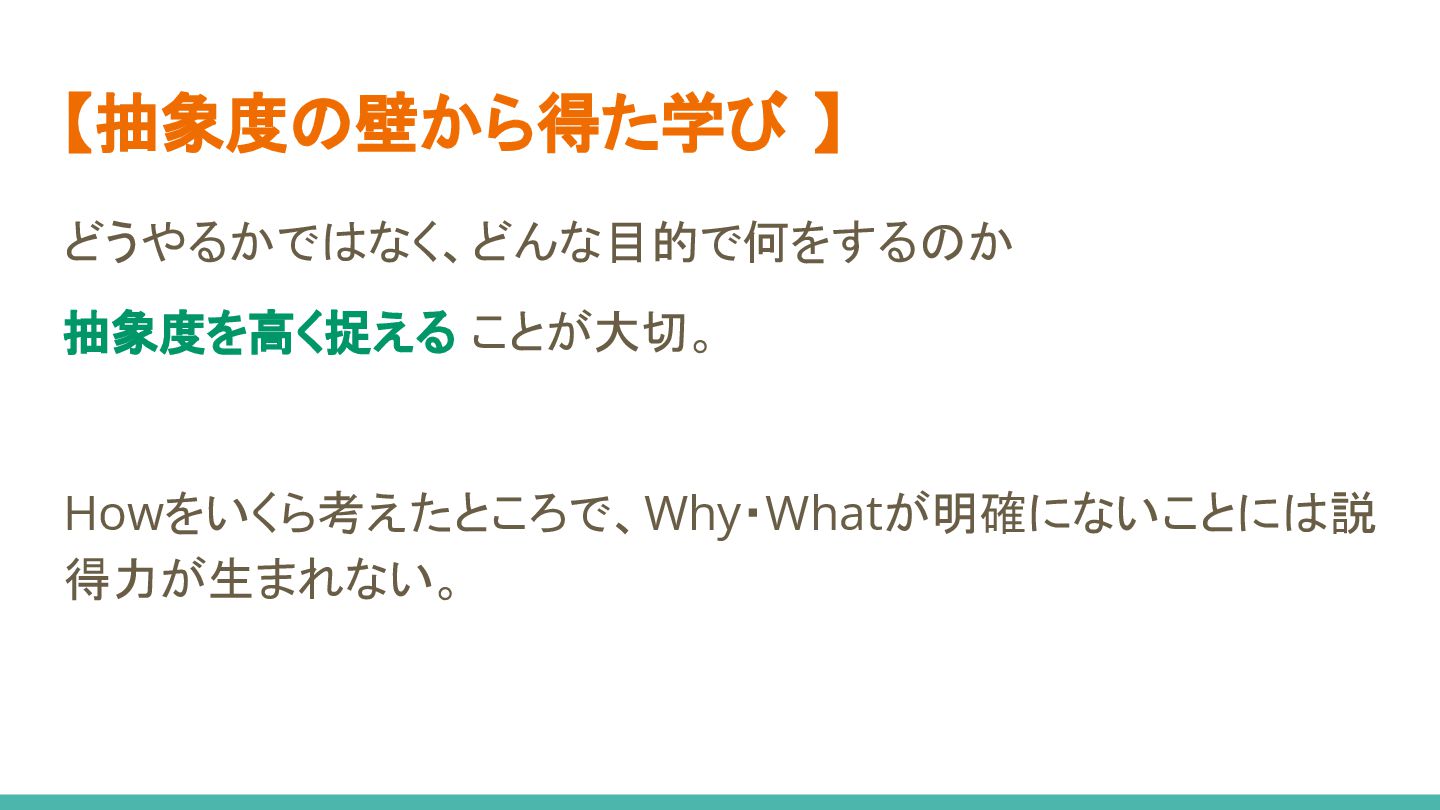 【抽象度の壁から得た学び 】

どうやるかではなく、どんな目的で何をするのか

抽象度を高く捉える ことが大切。

Howをいくら考えたところで、Why・Whatが明確にないことには説得力が生まれない。